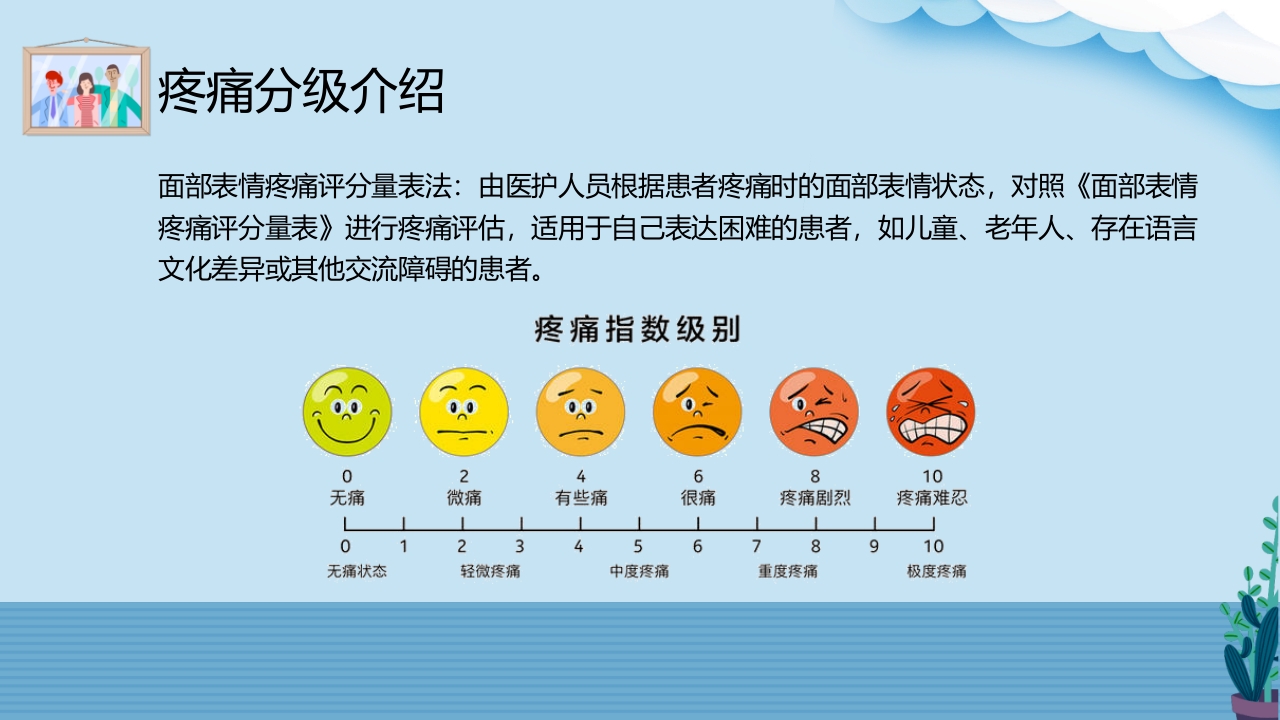 疼痛分级介绍

面部表情疼痛评分量表法：由医护人员根据患者疼痛时的面部表情状态，对照《面部表情疼痛评分量表》进行疼痛评估，适用于自己表达困难的患者，如儿童、老年人、存在语言文化差异或其他交流障碍的患者。

疼痛指数级别

0
无痛

2
微痛

4
有些痛

6
很痛

8
疼痛剧烈

10
疼痛难忍

0 1 2 3 4 5 6 7 8 9 10

无痛状态 轻微疼痛 中度疼痛 重度疼痛 极度疼痛